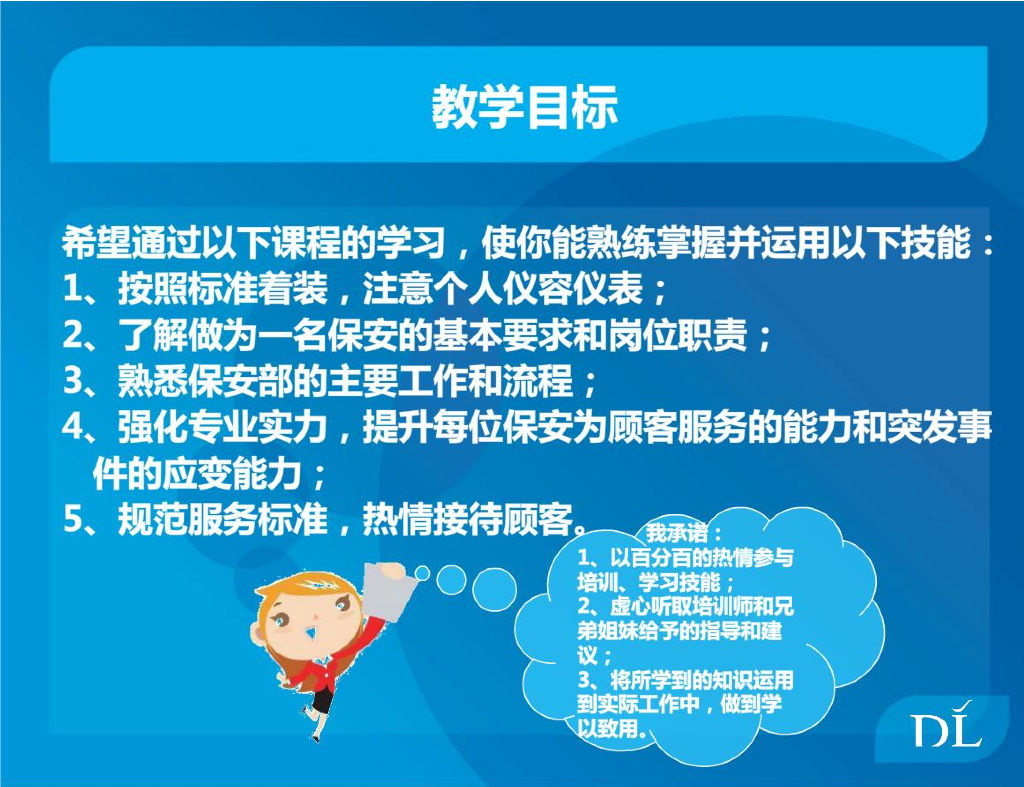 教学目标

希望通过以下课程的学习，使你能熟练掌握并运用以下技能：
1、按照标准着装，注意个人仪容仪表；
2、了解做为一名保安的基本要求和岗位职责；
3、熟悉保安部的主要工作和流程；
4、强化专业实力，提升每位保安为顾客服务的能力和突发事件的应变能力；
5、规范服务标准，热情接待顾客。

我承诺：
1、以百分百的热情参与培训、学习技能；
2、虚心听取培训师和兄弟姐妹给予的指导和建议；
3、将所学到的知识运用到实际工作中，做到学以致用。

DL